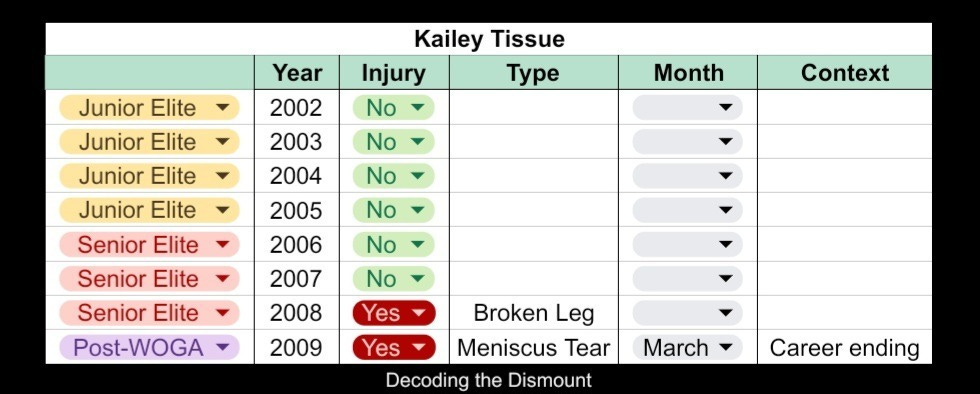 Kailey Tissue

| | Year | Injury | Type | Month | Context |
|---|---|---|---|---|---|
| Junior Elite | 2002 | No | | | |
| Junior Elite | 2003 | No | | | |
| Junior Elite | 2004 | No | | | |
| Junior Elite | 2005 | No | | | |
| Senior Elite | 2006 | No | | | |
| Senior Elite | 2007 | No | | | |
| Senior Elite | 2008 | Yes | Broken Leg | | |
| Post-WOGA | 2009 | Yes | Meniscus Tear | March | Career ending |

Decoding the Dismount